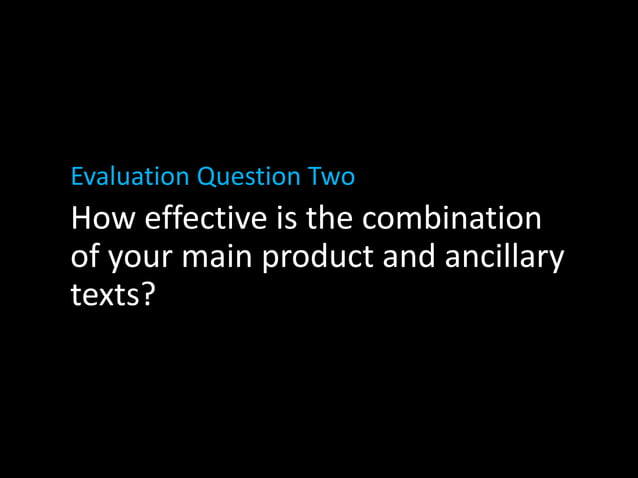 Evaluation Question Two

How effective is the combination of your main product and ancillary texts?